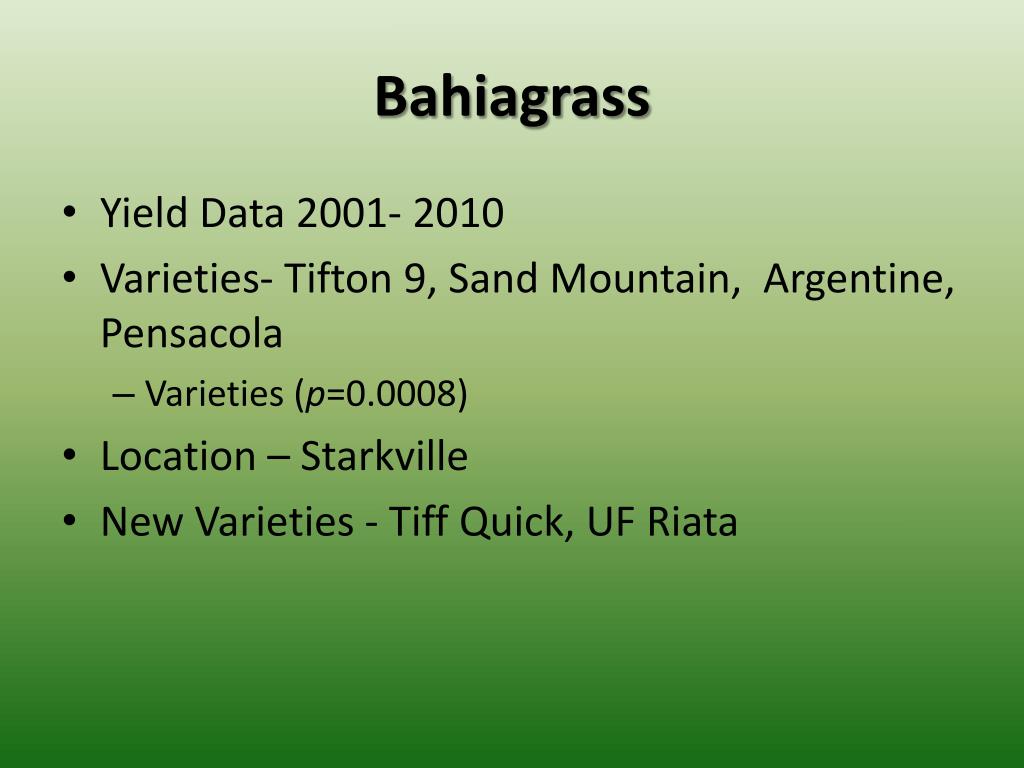 Bahiagrass

• Yield Data 2001- 2010
• Varieties- Tifton 9, Sand Mountain, Argentine, Pensacola
  – Varieties ($p$=0.0008)
• Location – Starkville
• New Varieties - Tiff Quick, UF Riata